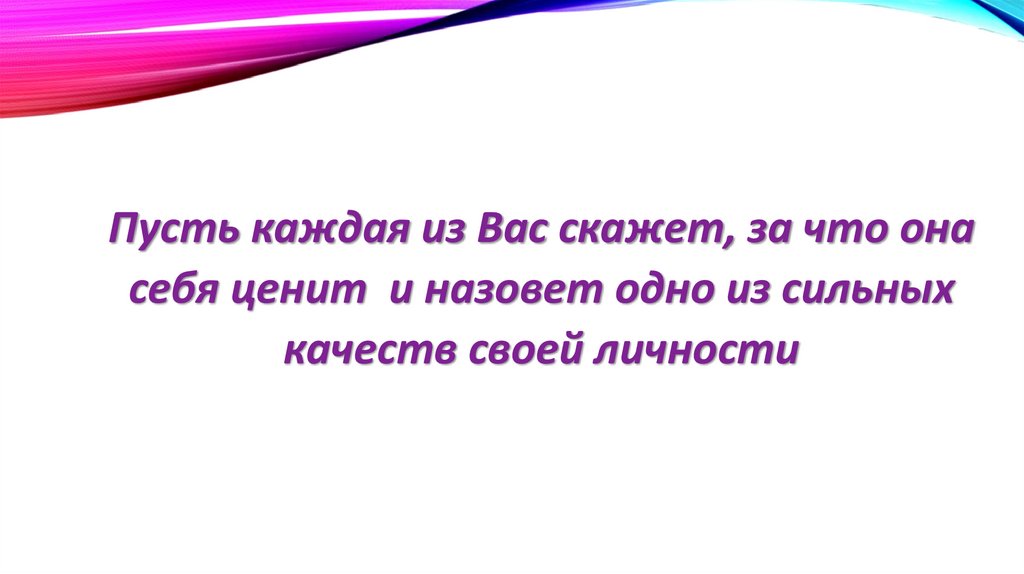 Пусть каждая из Вас скажет, за что она себя ценит  и назовет одно из сильных качеств своей личности